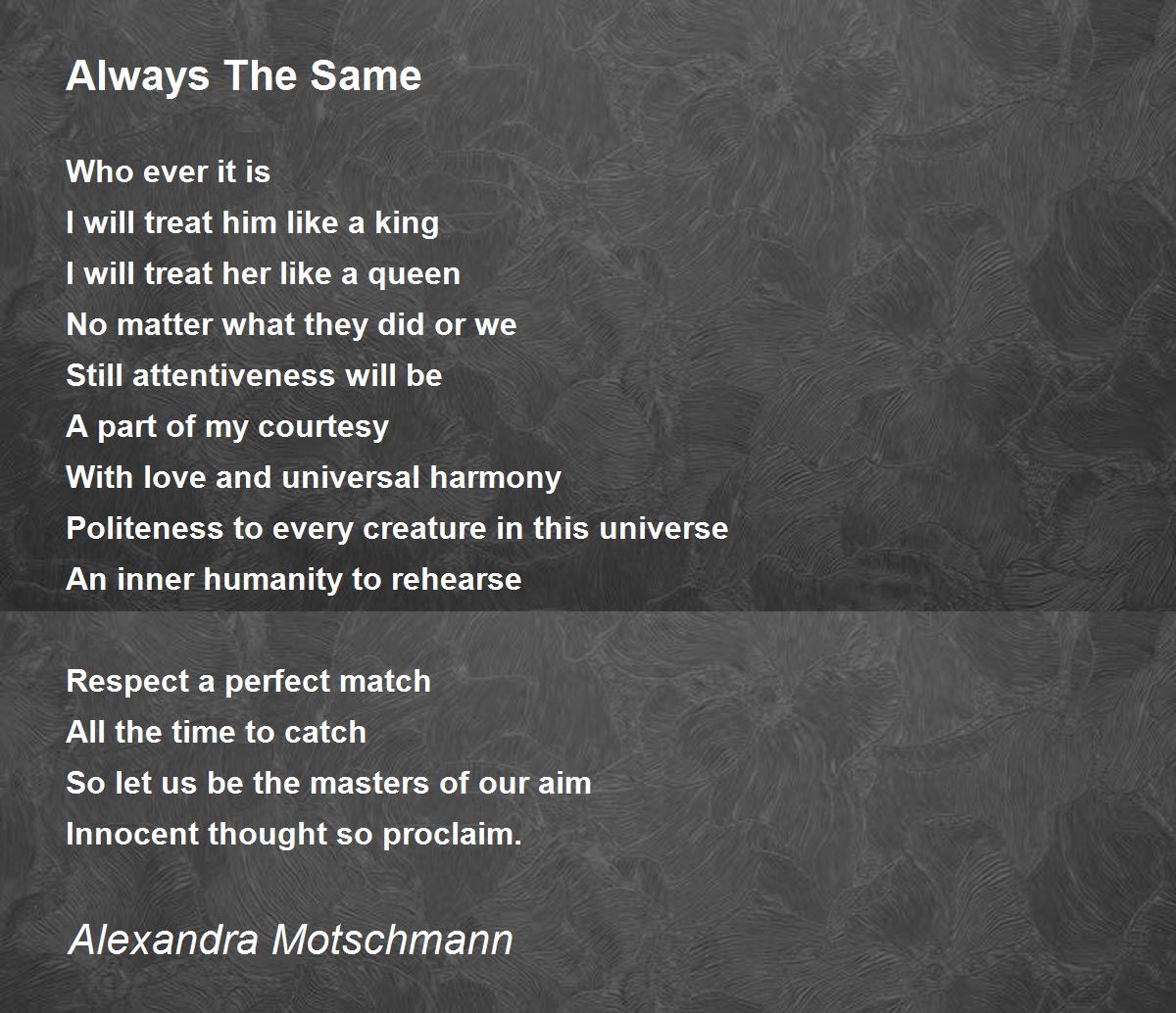 Always The Same

Who ever it is
I will treat him like a king
I will treat her like a queen
No matter what they did or we
Still attentiveness will be
A part of my courtesy
With love and universal harmony
Politeness to every creature in this universe
An inner humanity to rehearse

Respect a perfect match
All the time to catch
So let us be the masters of our aim
Innocent thought so proclaim.

Alexandra Motschmann